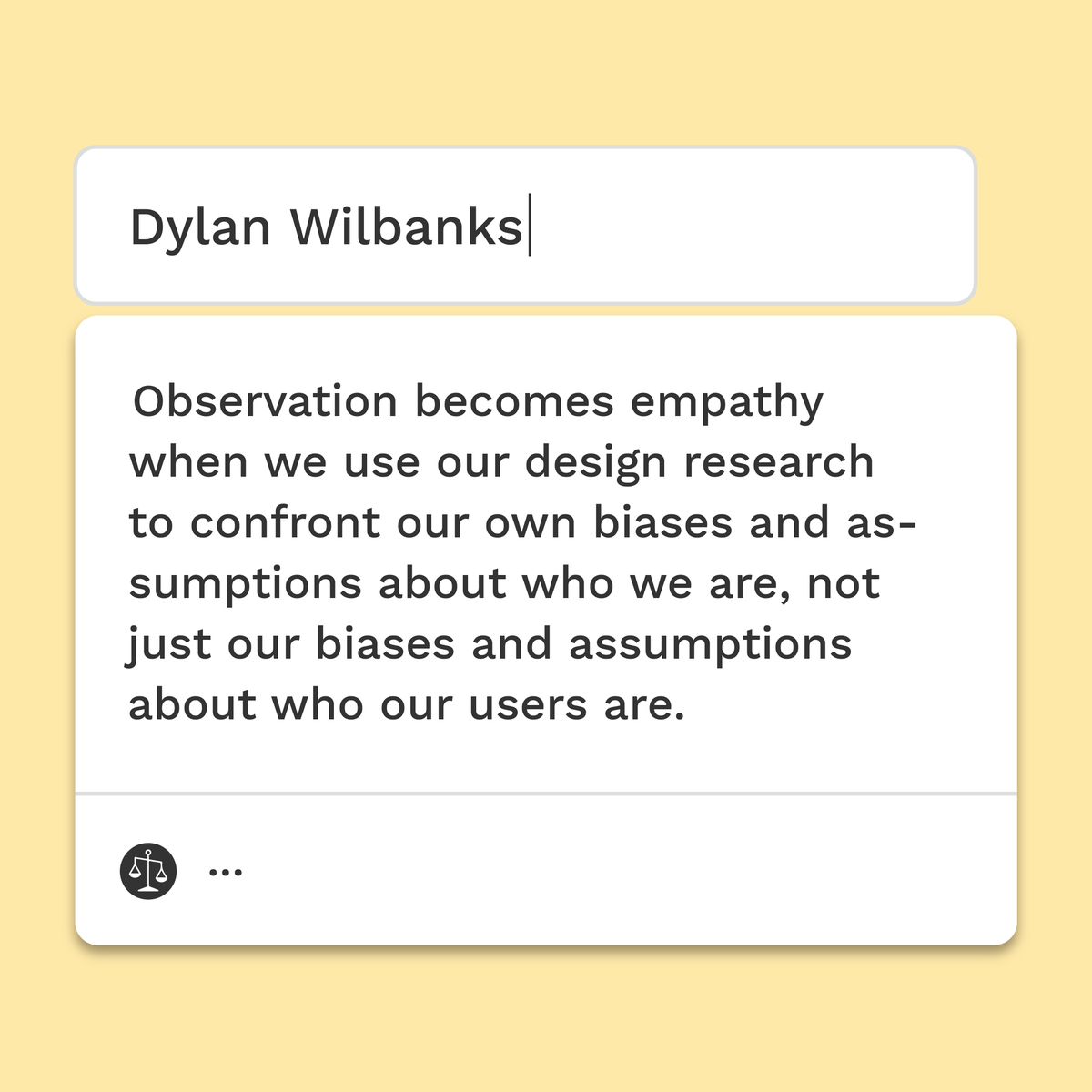 Dylan Wilbanks

Observation becomes empathy when we use our design research to confront our own biases and assumptions about who we are, not just our biases and assumptions about who our users are.

...